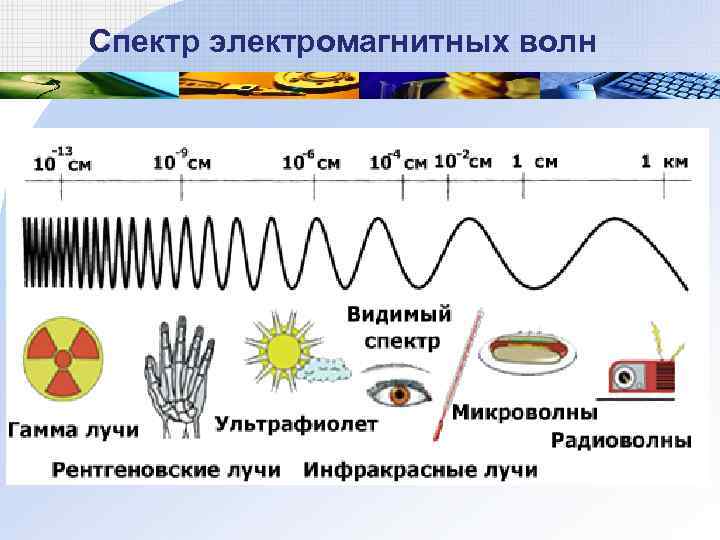 Спектр электромагнитных волн

$10^{-13}$ см $10^{-9}$ см $10^{-6}$ см $10^{-4}$ см $10^{-2}$ см 1 см 1 км

Видимый спектр

Гамма лучи

Ультрафиолет

Микроволны

Радиоволны

Рентгеновские лучи

Инфракрасные лучи